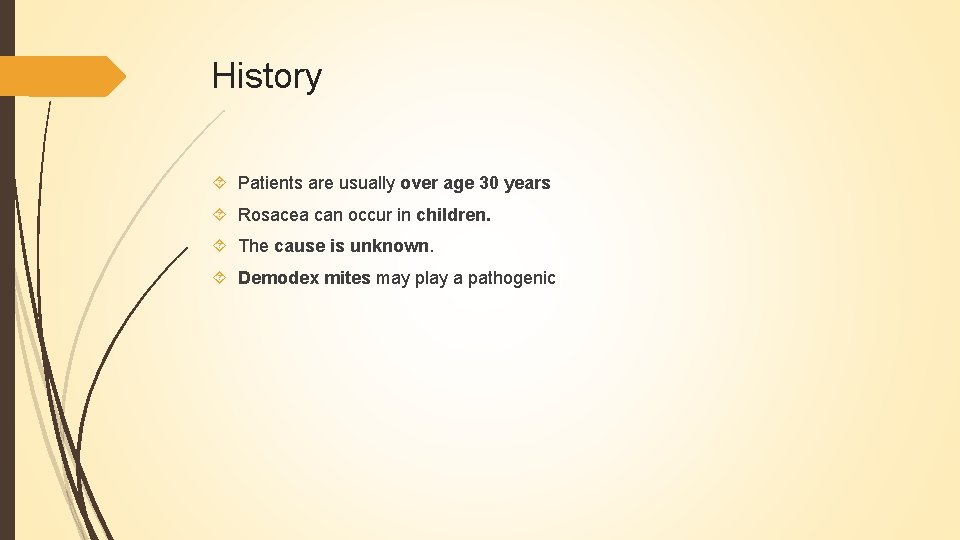 History

Patients are usually over age 30 years

Rosacea can occur in children.

The cause is unknown.

Demodex mites may play a pathogenic